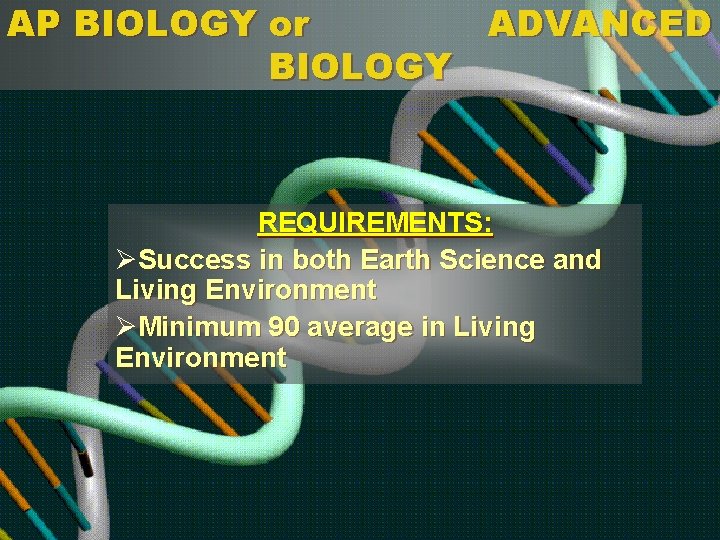 AP BIOLOGY or ADVANCED BIOLOGY

REQUIREMENTS:

➢Success in both Earth Science and Living Environment

➢Minimum 90 average in Living Environment